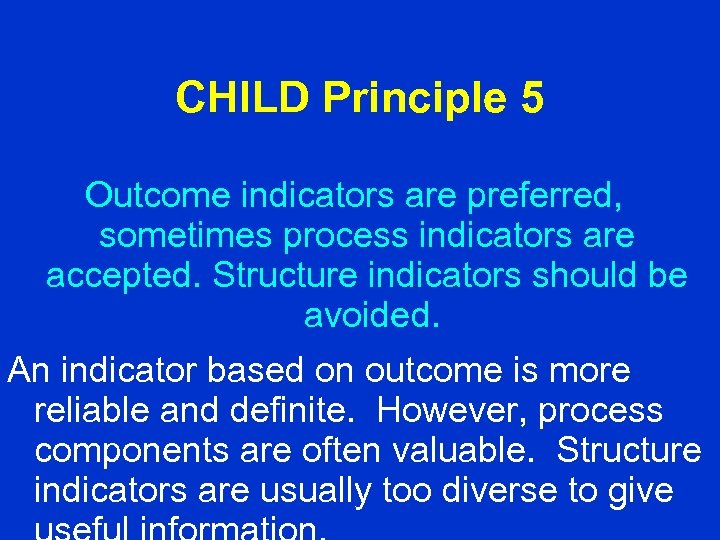 CHILD Principle 5

Outcome indicators are preferred, sometimes process indicators are accepted. Structure indicators should be avoided.

An indicator based on outcome is more reliable and definite. However, process components are often valuable. Structure indicators are usually too diverse to give useful information.